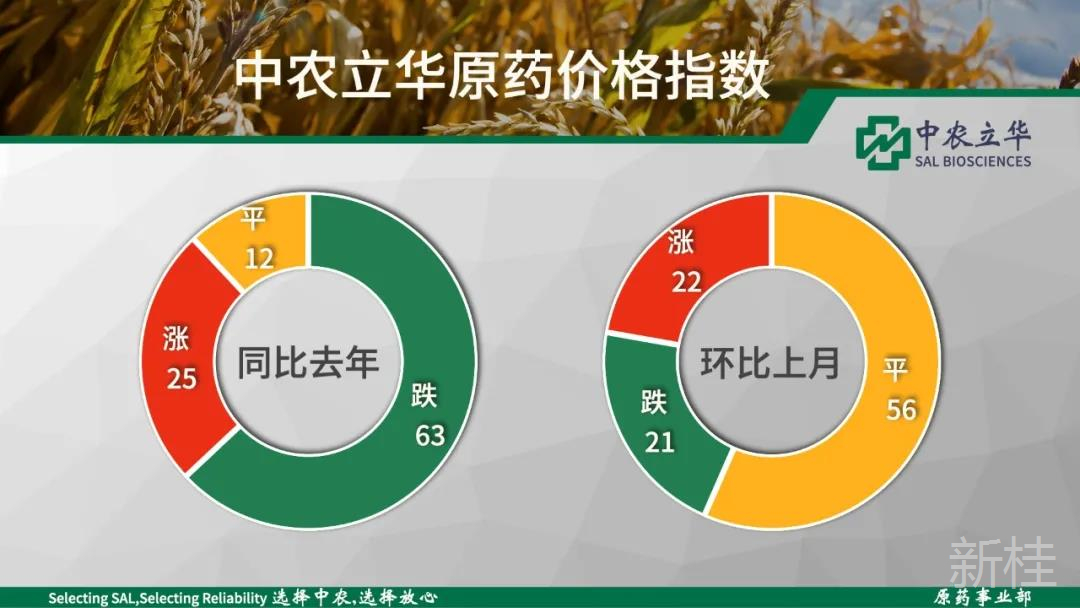 中农立华原药价格指数

中农立华
SAL BIOSCIENCES

平
12
涨
25
同比去年
跌
63

涨
22
环比上月
平
56
跌
21

新桂

Selecting SAL,Selecting Reliability 选择中农,选择放心

原药事业部